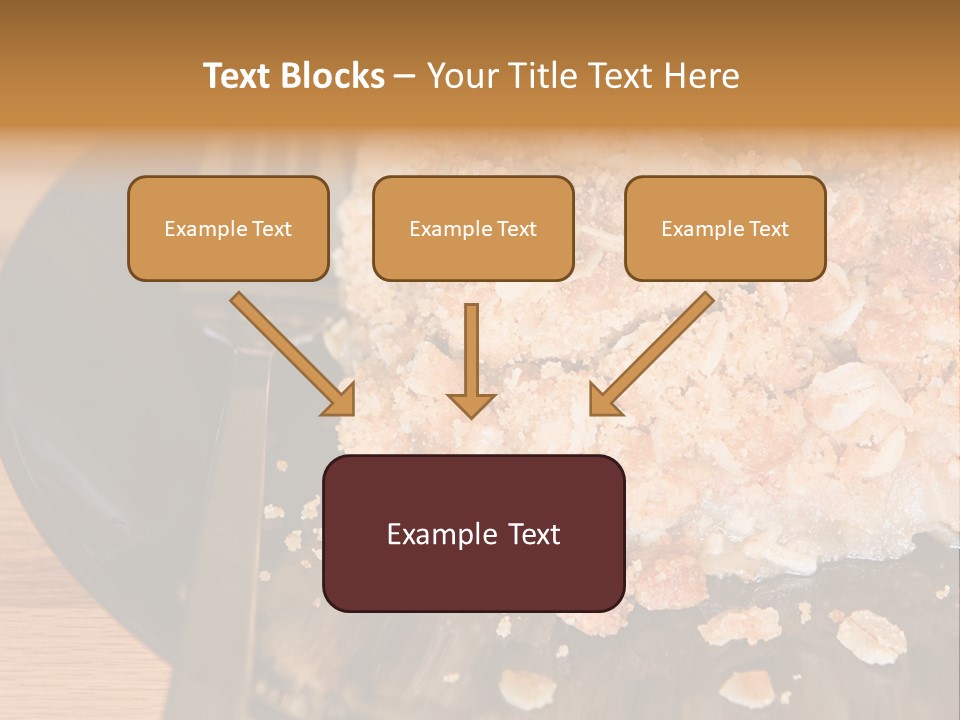 Text Blocks – Your Title Text Here

Example Text

Example Text

Example Text

Example Text